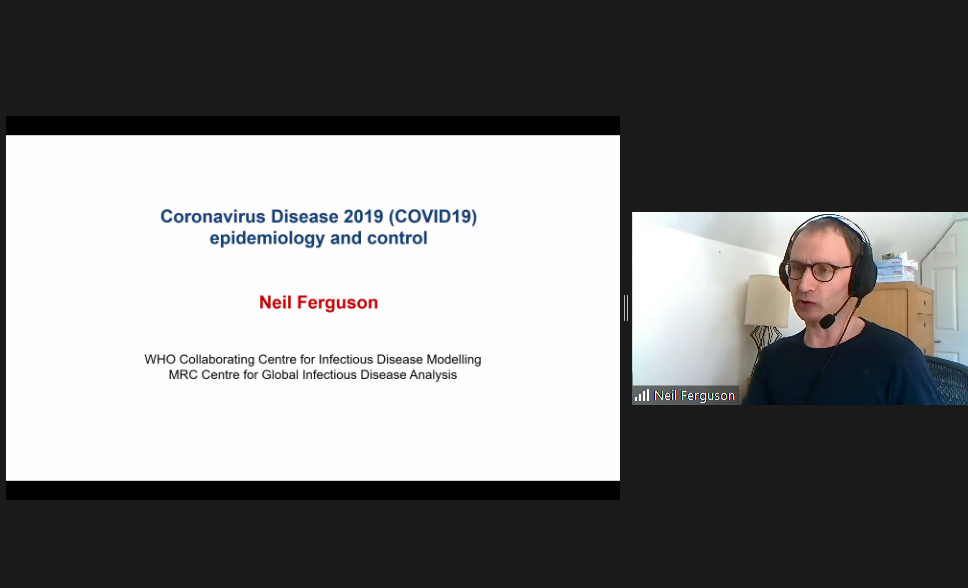 Coronavirus Disease 2019 (COVID19)
epidemiology and control

Neil Ferguson

WHO Collaborating Centre for Infectious Disease Modelling
MRC Centre for Global Infectious Disease Analysis

Neil Ferguson